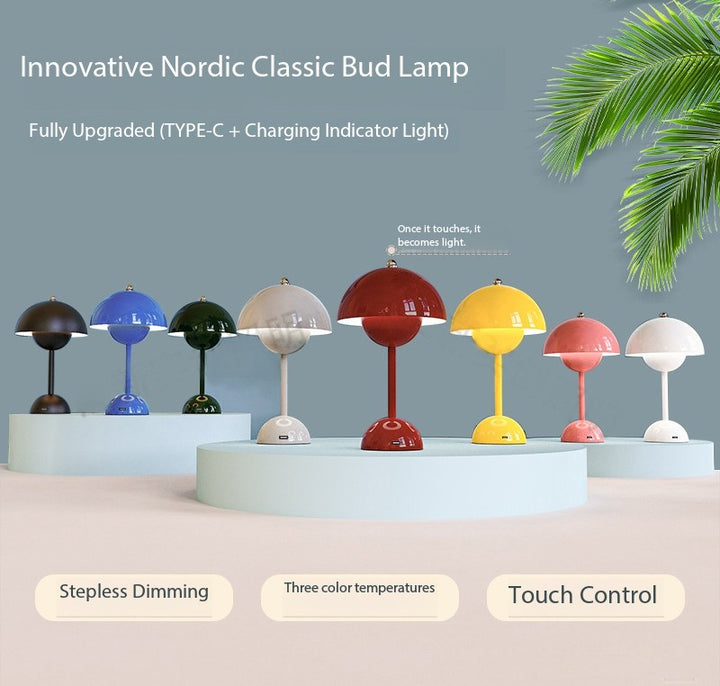 Innovative Nordic Classic Bud Lamp

Fully Upgraded (TYPE-C + Charging Indicator Light)

Once it touches, it becomes light.

Stepless Dimming

Three color temperatures

Touch Control